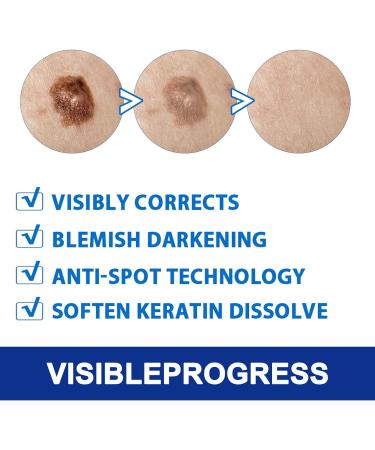 VISIBLY CORRECTS

BLEMISH DARKENING

ANTI-SPOT TECHNOLOGY

SOFTEN KERATIN DISSOLVE

VISIBLEPROGRESS